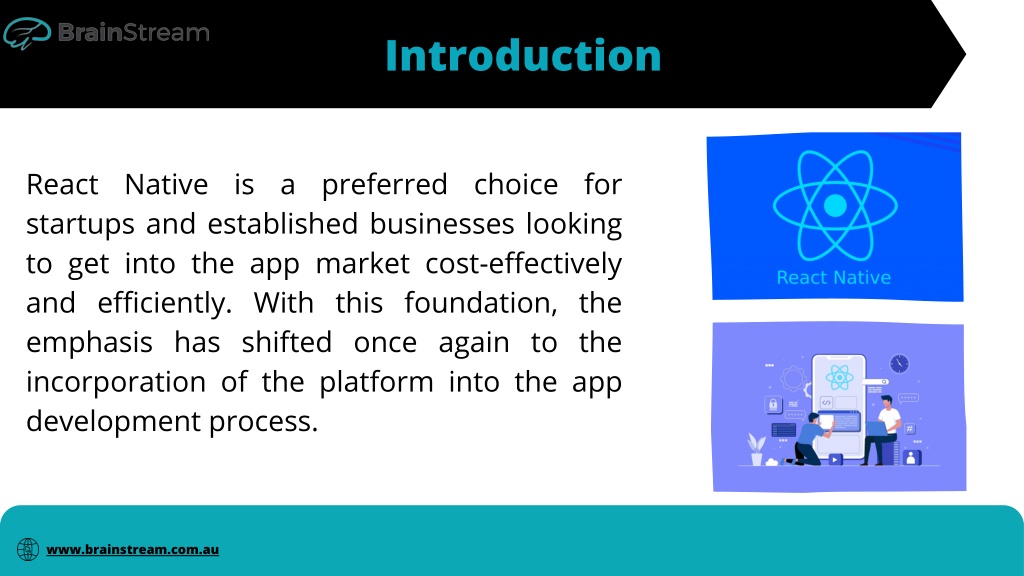 BrainStream

Introduction

React Native is a preferred choice for startups and established businesses looking to get into the app market cost-effectively and efficiently. With this foundation, the emphasis has shifted once again to the incorporation of the platform into the app development process.

React Native

www.brainstream.com.au